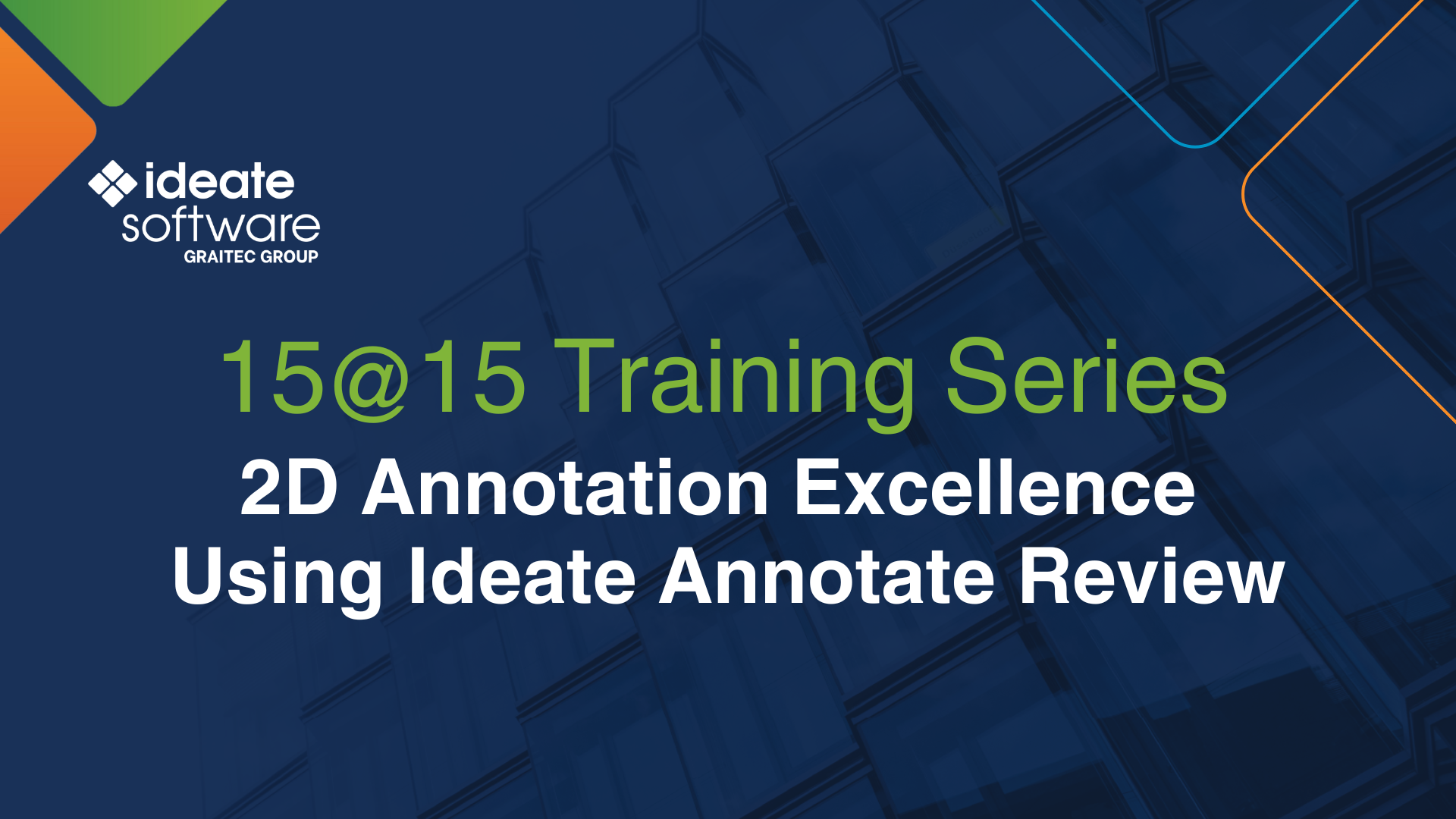 ideate software
GRAITEC GROUP

15@15 Training Series

2D Annotation Excellence Using Ideate Annotate Review